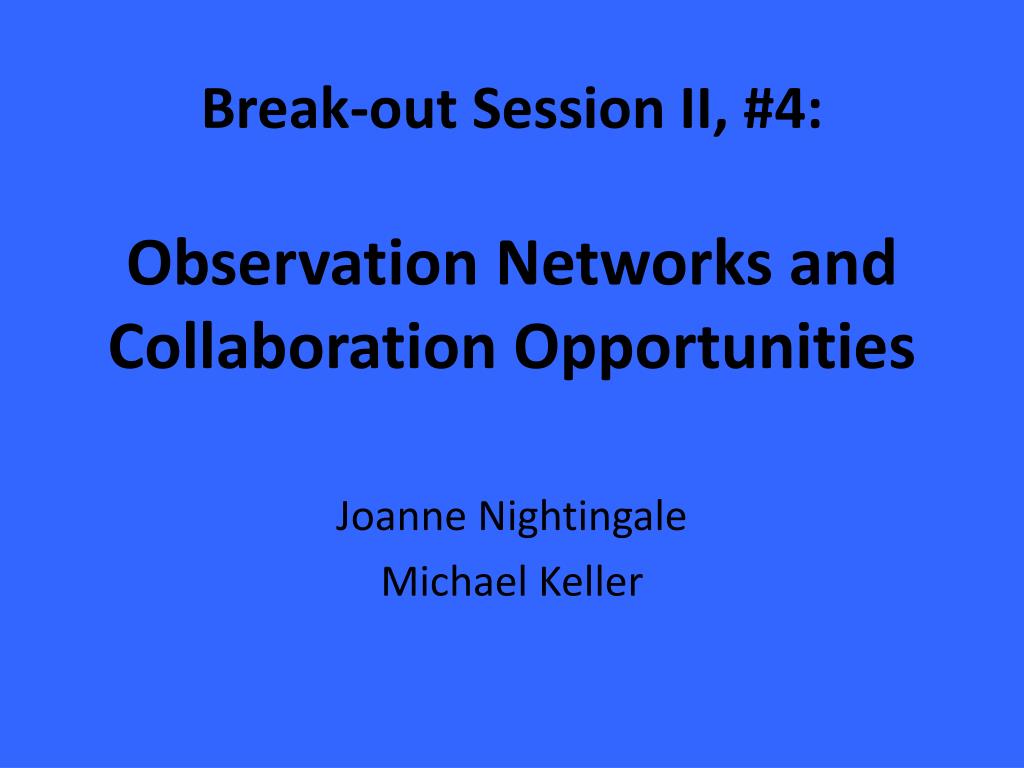 Break-out Session II, #4:

Observation Networks and Collaboration Opportunities

Joanne Nightingale
Michael Keller